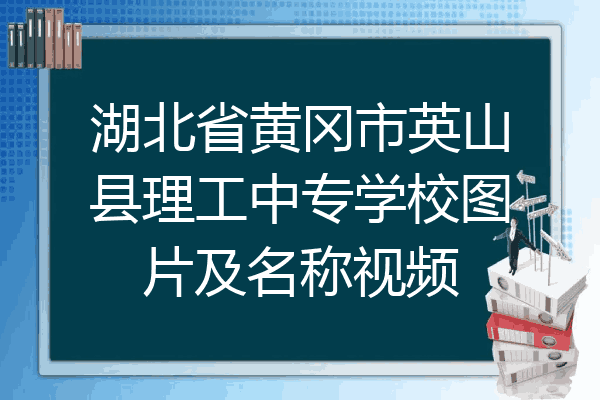 湖北省黄冈市英山县理工中专学校图片及名称视频